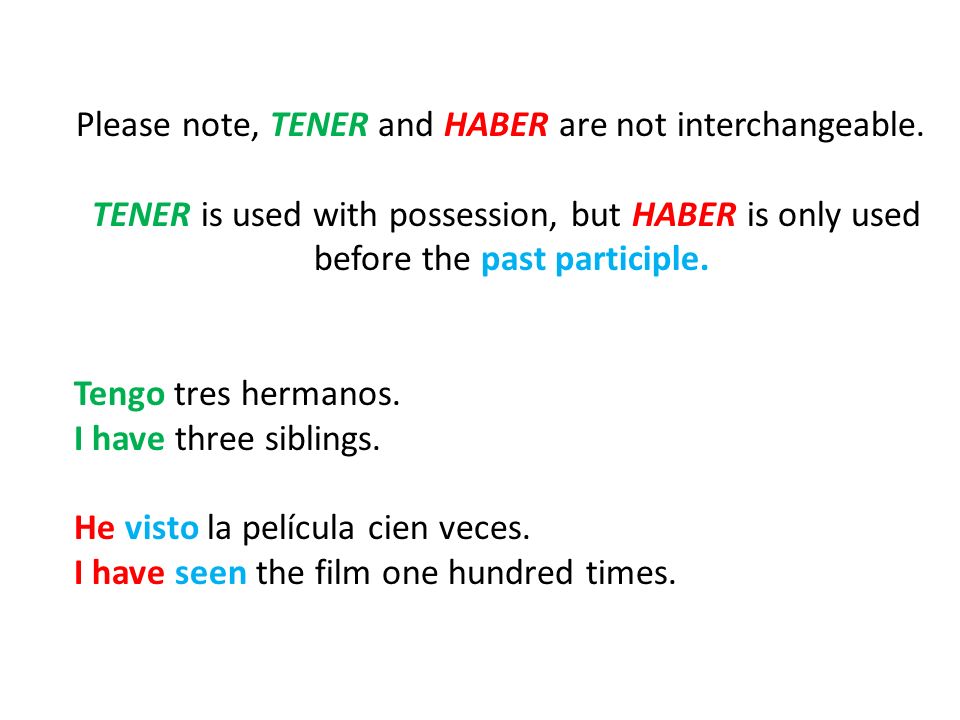 Please note, TENER and HABER are not interchangeable.

TENER is used with possession, but HABER is only used before the past participle.

Tengo tres hermanos.
I have three siblings.

He visto la película cien veces.
I have seen the film one hundred times.